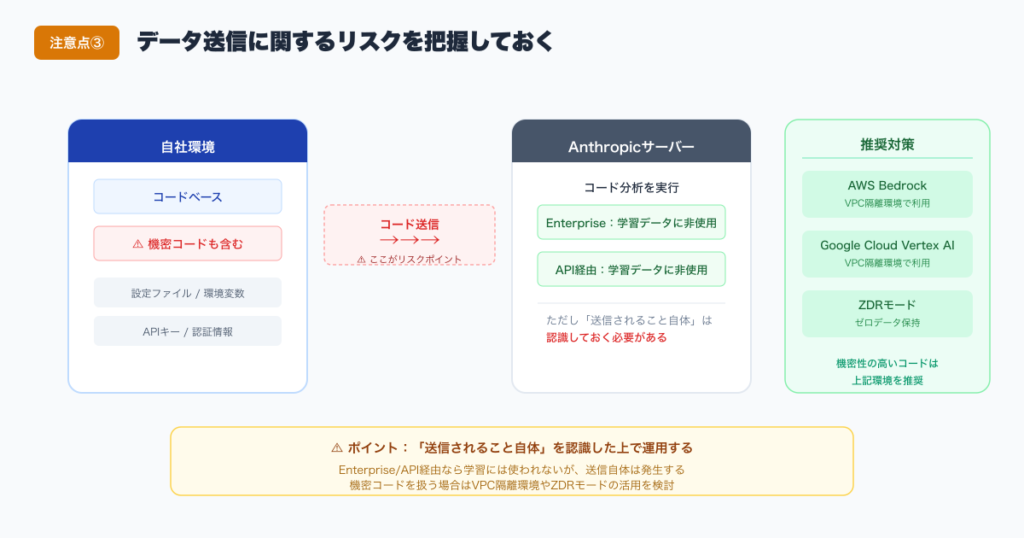 注意点③ データ送信に関するリスクを把握しておく

自社環境

コードベース

⚠ 機密コードも含む

設定ファイル / 環境変数

APIキー / 認証情報

コード送信
→→→
⚠ ここがリスクポイント

Anthropicサーバー

コード分析を実行

Enterprise：学習データに非使用

API経由：学習データに非使用

ただし「送信されること自体」は
認識しておく必要がある

推奨対策

AWS Bedrock
VPC隔離環境で利用

Google Cloud Vertex AI
VPC隔離環境で利用

ZDRモード
ゼロデータ保持

機密性の高いコードは
上記環境を推奨

⚠ ポイント：「送信されること自体」を認識した上で運用する
Enterprise/API経由なら学習には使われないが、送信自体は発生する
機密コードを扱う場合はVPC隔離環境やZDRモードの活用を検討